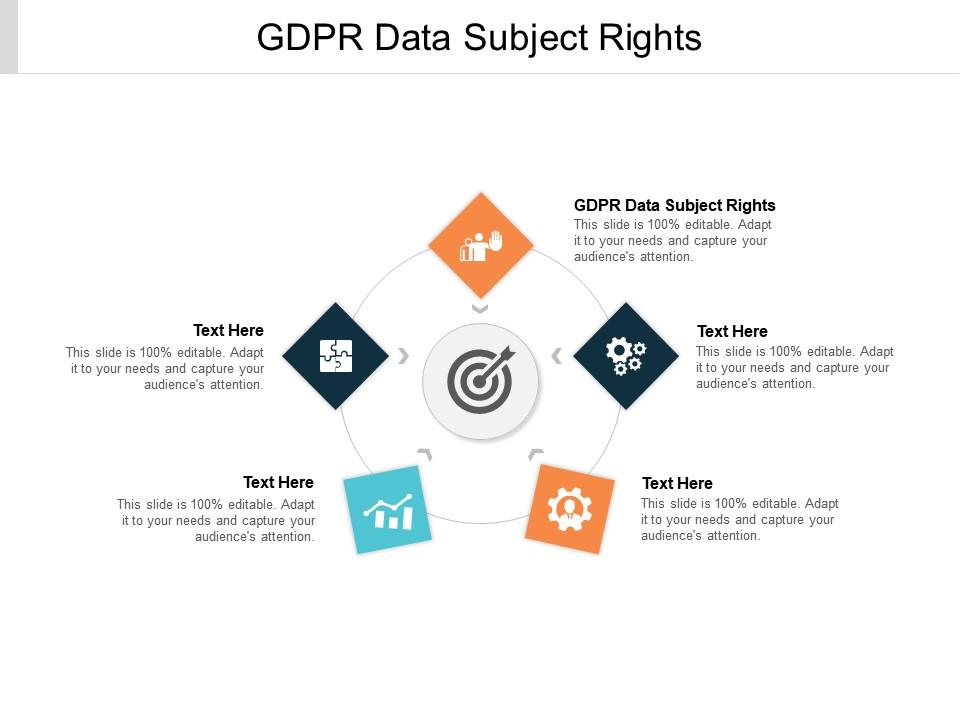 GDPR Data Subject Rights

GDPR Data Subject Rights
This slide is 100% editable. Adapt it to your needs and capture your audience's attention.

Text Here
This slide is 100% editable. Adapt it to your needs and capture your audience's attention.

Text Here
This slide is 100% editable. Adapt it to your needs and capture your audience's attention.

Text Here
This slide is 100% editable. Adapt it to your needs and capture your audience's attention.

Text Here
This slide is 100% editable. Adapt it to your needs and capture your audience's attention.